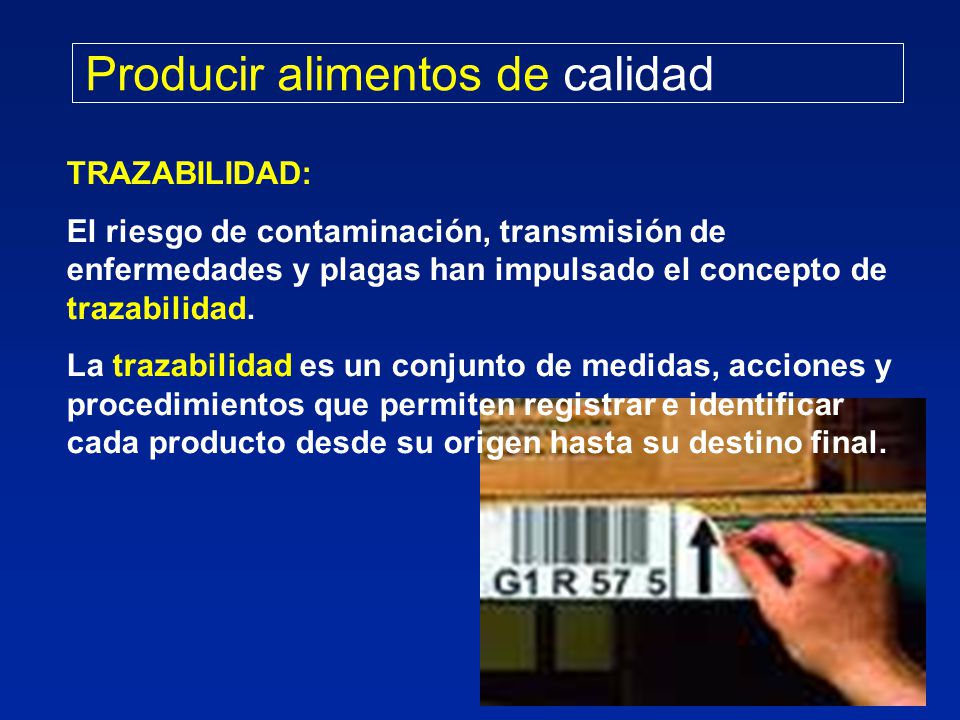 Producir alimentos de calidad

TRAZABILIDAD:

El riesgo de contaminación, transmisión de enfermedades y plagas han impulsado el concepto de trazabilidad.

La trazabilidad es un conjunto de medidas, acciones y procedimientos que permiten registrar e identificar cada producto desde su origen hasta su destino final.

G1 R 57 5